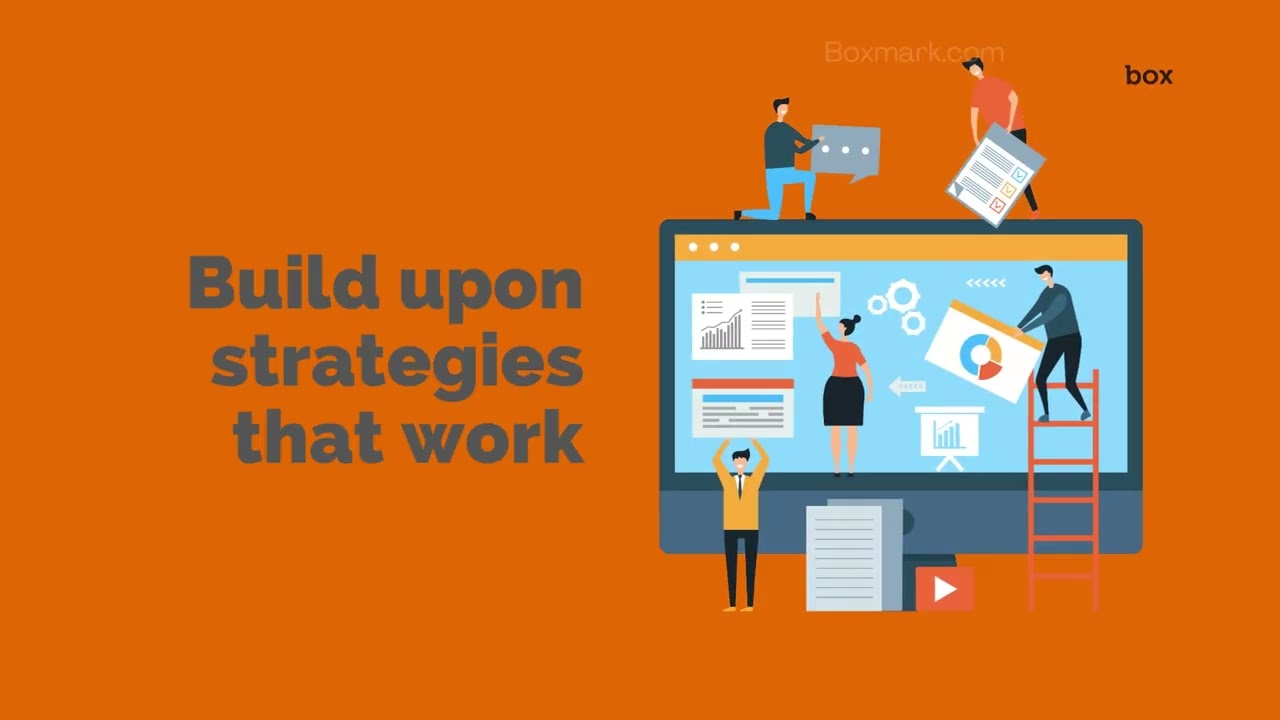 Boxmark.com

box

Build upon strategies that work